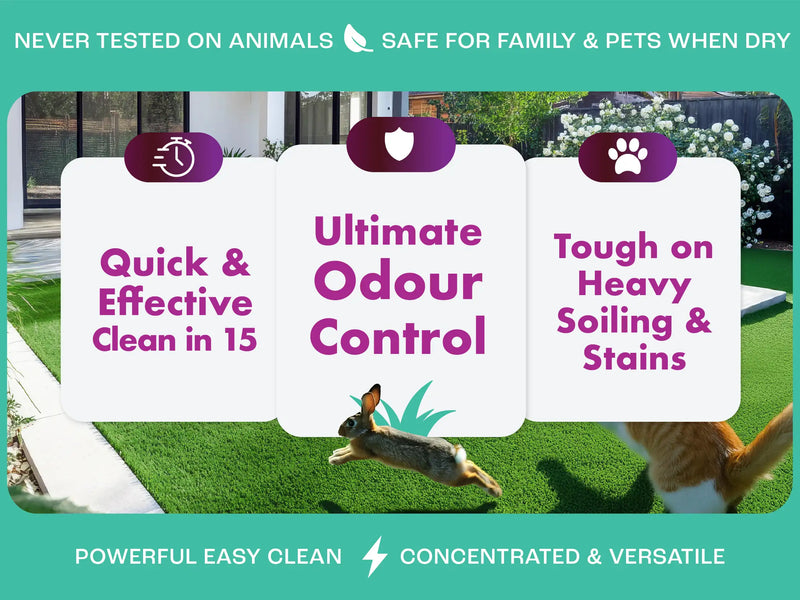 NEVER TESTED ON ANIMALS SAFE FOR FAMILY & PETS WHEN DRY

Quick & Effective Clean in 15

Ultimate Odour Control

Tough on Heavy Soiling & Stains

POWERFUL EASY CLEAN CONCENTRATED & VERSATILE